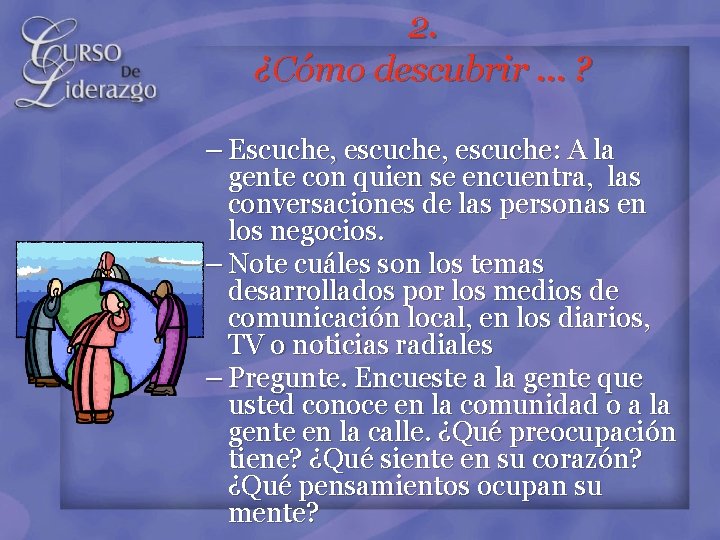 Curso De Liderazgo

2.
¿Cómo descubrir ... ?

– Escuche, escuche, escuche: A la gente con quien se encuentra, las conversaciones de las personas en los negocios.
– Note cuáles son los temas desarrollados por los medios de comunicación local, en los diarios, TV o noticias radiales
– Pregunte. Encueste a la gente que usted conoce en la comunidad o a la gente en la calle. ¿Qué preocupación tiene? ¿Qué siente en su corazón? ¿Qué pensamientos ocupan su mente?